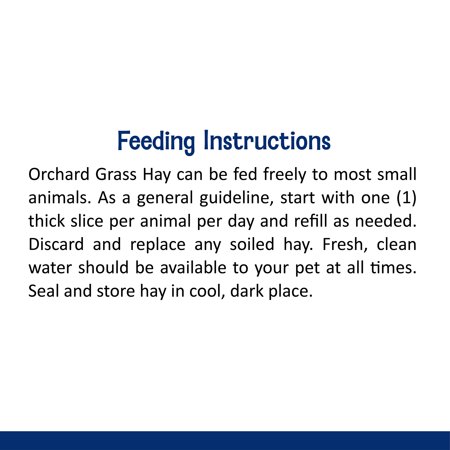 Feeding Instructions

Orchard Grass Hay can be fed freely to most small animals. As a general guideline, start with one (1) thick slice per animal per day and refill as needed. Discard and replace any soiled hay. Fresh, clean water should be available to your pet at all times. Seal and store hay in cool, dark place.